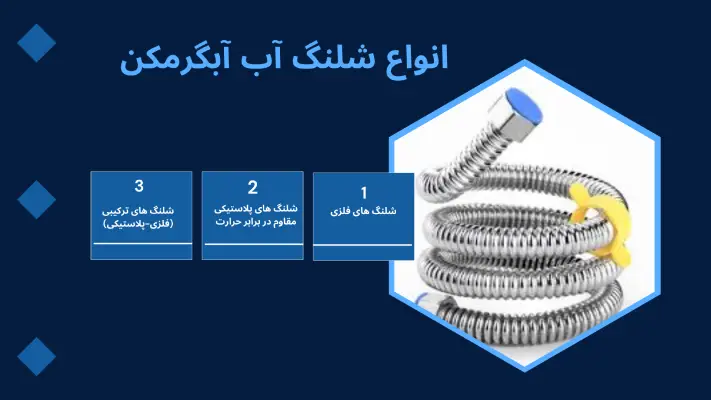 انواع شلنگ آب آبگرمکن

1
شلنگ های فلزی

2
شلنگ های پلاستیکی مقاوم در برابر حرارت

3
شلنگ های ترکیبی (فلزی-پلاستیکی)